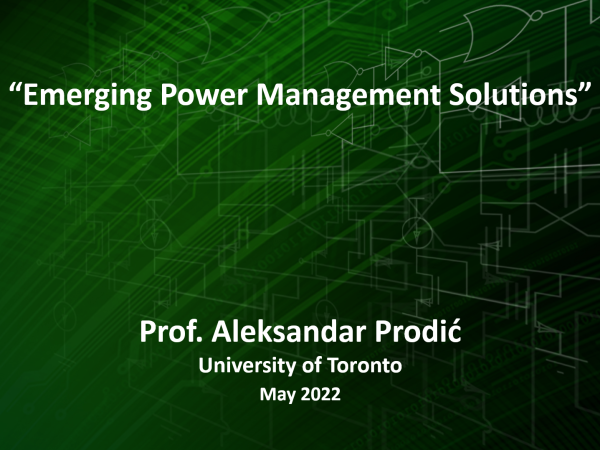 “Emerging Power Management Solutions”

Prof. Aleksandar Prodić
University of Toronto
May 2022